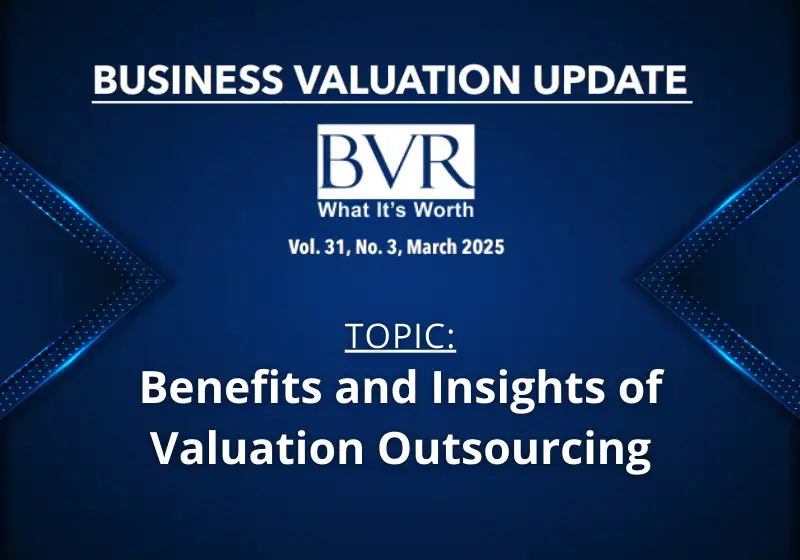 BUSINESS VALUATION UPDATE

BVR
What It's Worth

Vol. 31, No. 3, March 2025

TOPIC:
Benefits and Insights of Valuation Outsourcing